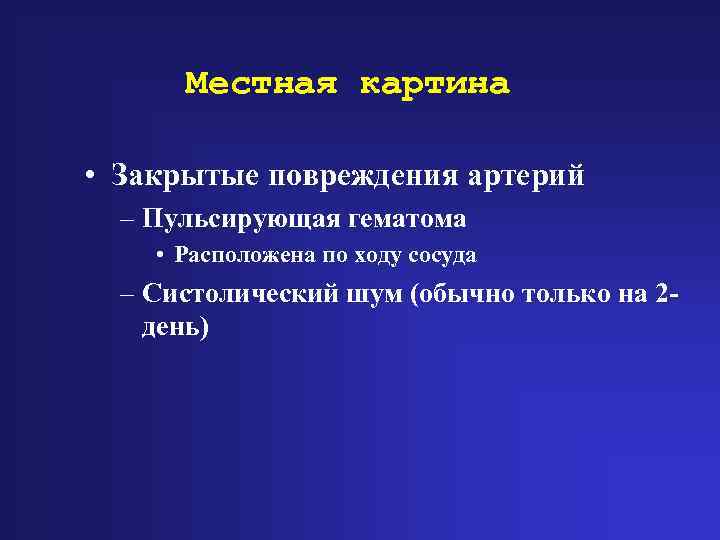 Местная картина

• Закрытые повреждения артерий
– Пульсирующая гематома
• Расположена по ходу сосуда
– Систолический шум (обычно только на 2-день)